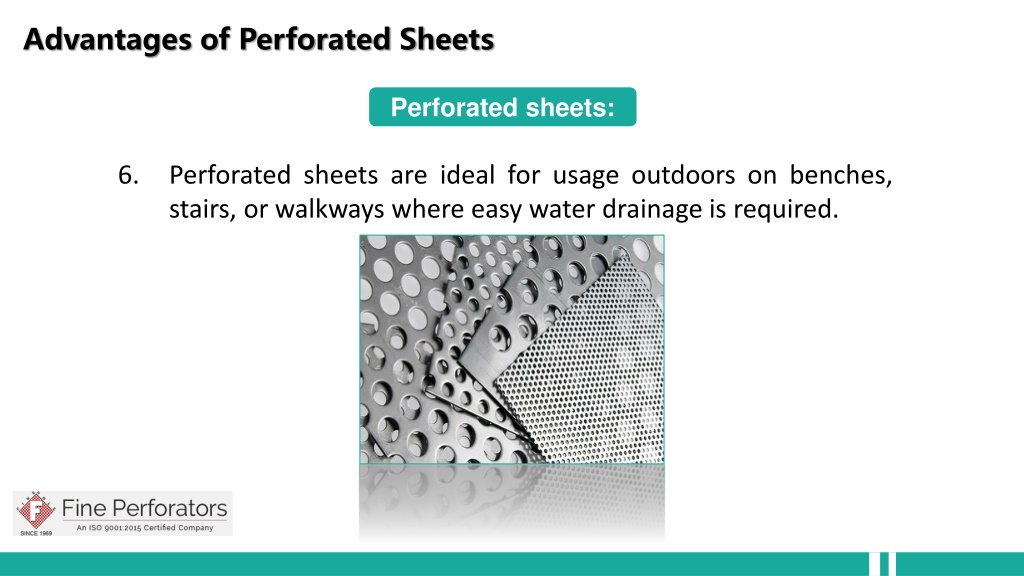 Advantages of Perforated Sheets

Perforated sheets:

6. Perforated sheets are ideal for usage outdoors on benches, stairs, or walkways where easy water drainage is required.

F
Fine Perforators
An ISO 9001:2015 Certified Company
SINCE 1969